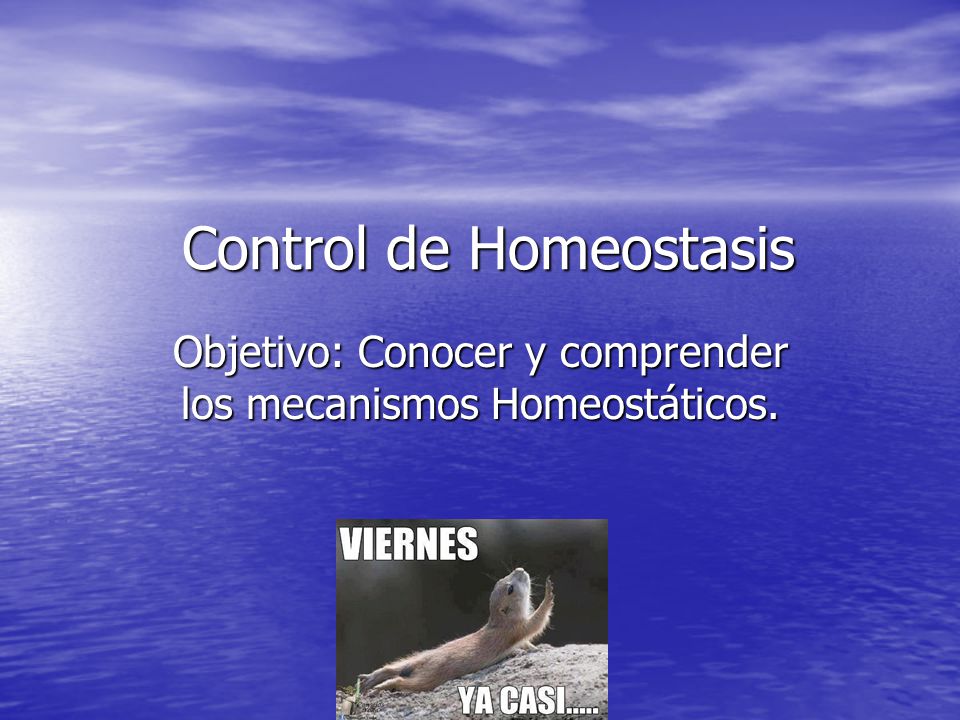 Control de Homeostasis

Objetivo: Conocer y comprender los mecanismos Homeostáticos.

VIERNES

YA CASI.....